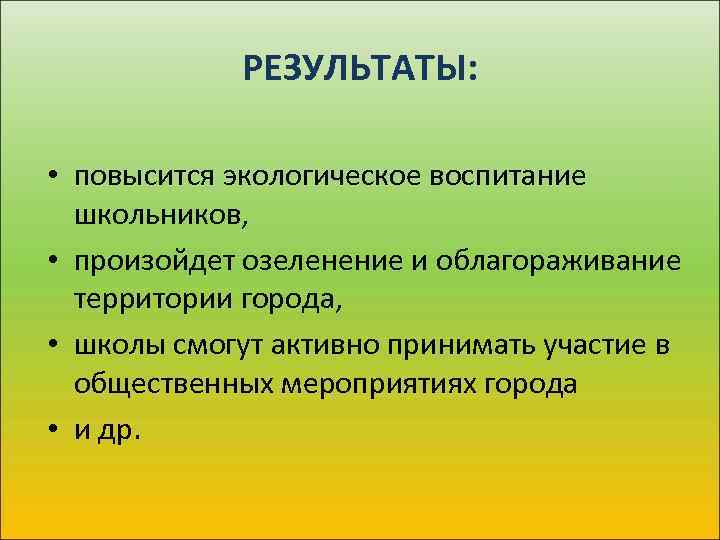 РЕЗУЛЬТАТЫ:

• повысится экологическое воспитание школьников,
• произойдет озеленение и облагораживание территории города,
• школы смогут активно принимать участие в общественных мероприятиях города
• и др.